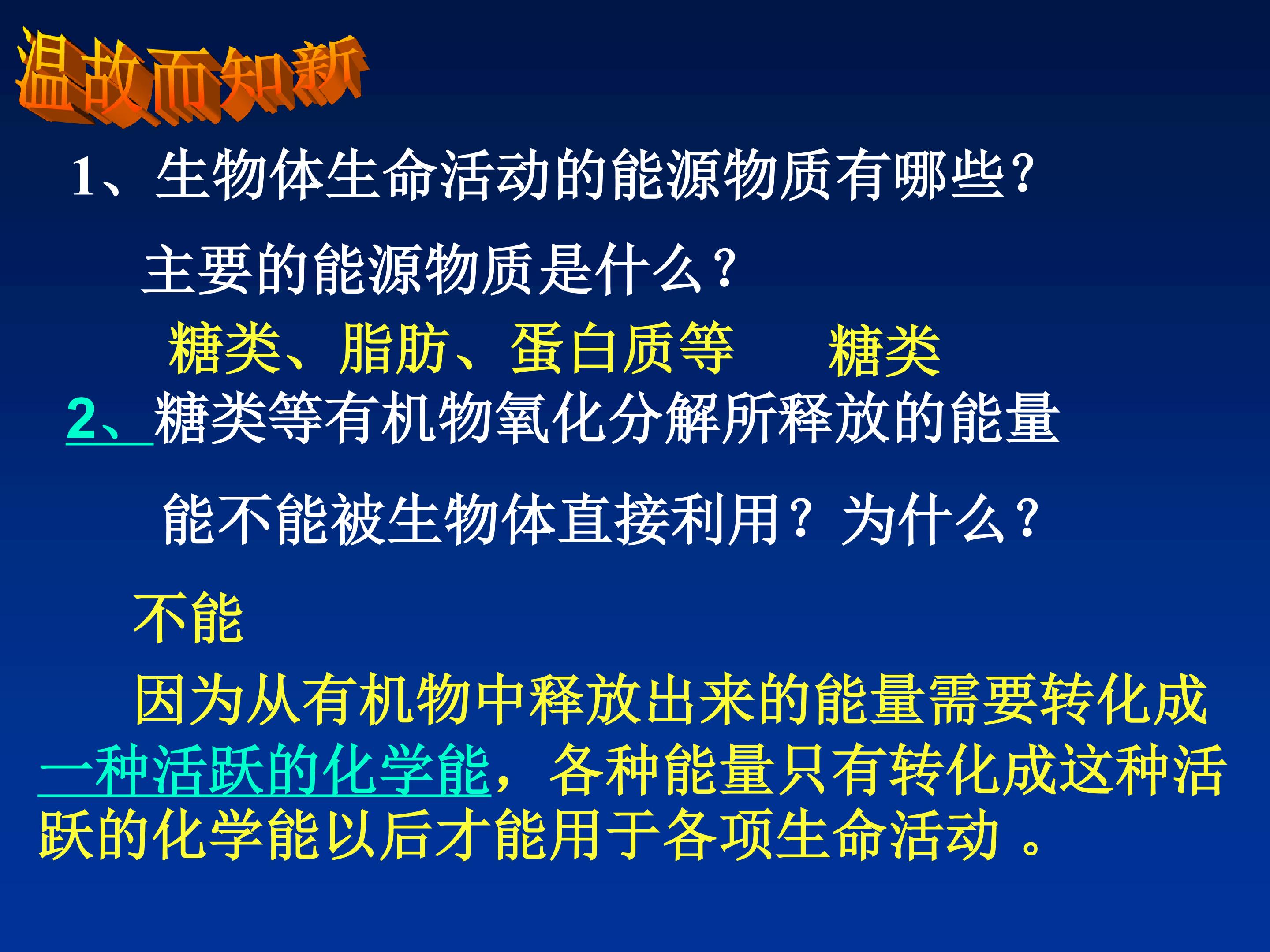 温故而知新

1、生物体生命活动的能源物质有哪些?

主要的能源物质是什么?

糖类、脂肪、蛋白质等　　糖类

2、糖类等有机物氧化分解所释放的能量

能不能被生物体直接利用？为什么?

不能

因为从有机物中释放出来的能量需要转化成一种活跃的化学能，各种能量只有转化成这种活跃的化学能以后才能用于各项生命活动 。